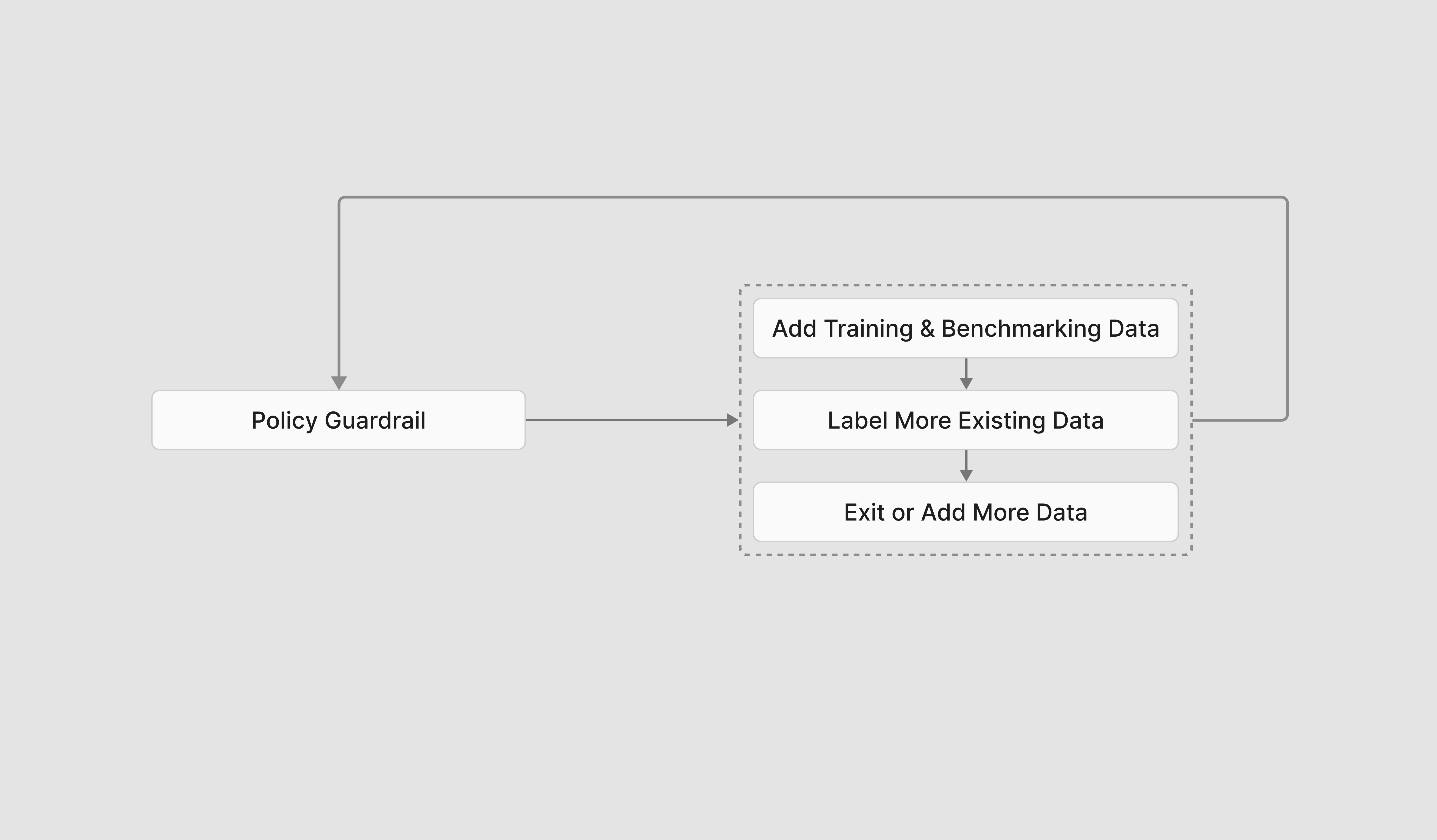 Policy Guardrail

Add Training & Benchmarking Data

Label More Existing Data

Exit or Add More Data